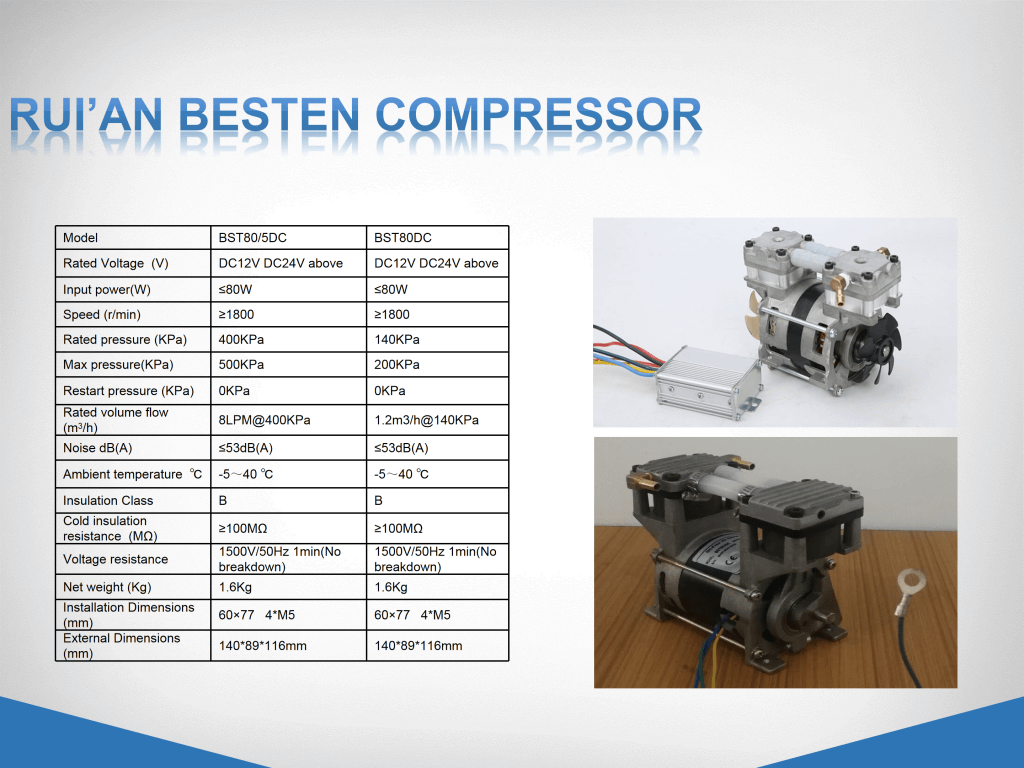 RUI'AN BESTEN COMPRESSOR

| Model | BST80/5DC | BST80DC |
|---|---|---|
| Rated Voltage (V) | DC12V DC24V above | DC12V DC24V above |
| Input power(W) | ≤80W | ≤80W |
| Speed (r/min) | ≥1800 | ≥1800 |
| Rated pressure (KPa) | 400KPa | 140KPa |
| Max pressure(KPa) | 500KPa | 200KPa |
| Restart pressure (KPa) | 0KPa | 0KPa |
| Rated volume flow ($m^3$/h) | 8LPM@400KPa | 1.2m3/h@140KPa |
| Noise dB(A) | ≤53dB(A) | ≤53dB(A) |
| Ambient temperature ℃ | -5～40 ℃ | -5～40 ℃ |
| Insulation Class | B | B |
| Cold insulation resistance (MΩ) | ≥100MΩ | ≥100MΩ |
| Voltage resistance | 1500V/50Hz 1min(No breakdown) | 1500V/50Hz 1min(No breakdown) |
| Net weight (Kg) | 1.6Kg | 1.6Kg |
| Installation Dimensions (mm) | 60×77 4*M5 | 60×77 4*M5 |
| External Dimensions (mm) | 140*89*116mm | 140*89*116mm |